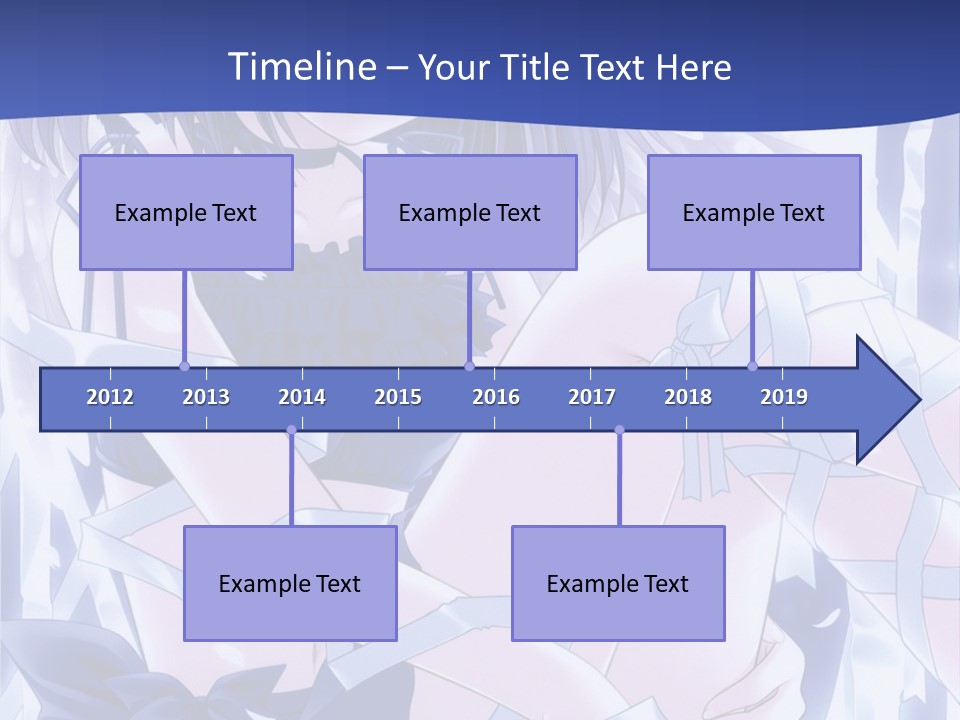 Timeline – Your Title Text Here

Example Text

Example Text

Example Text

2012 2013 2014 2015 2016 2017 2018 2019

Example Text

Example Text